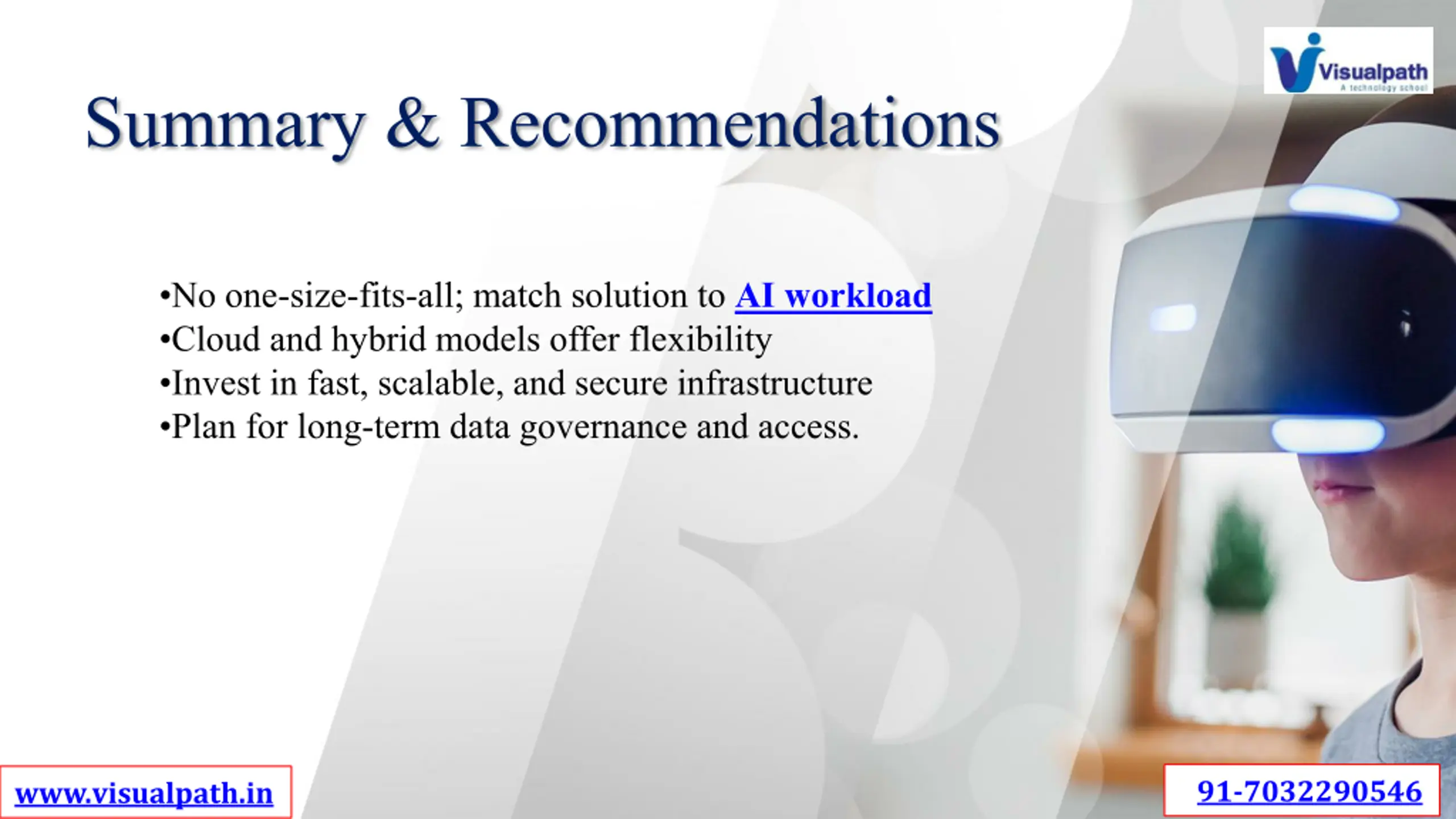 Visualpath
A technology school

Summary & Recommendations

•No one-size-fits-all; match solution to AI workload
•Cloud and hybrid models offer flexibility
•Invest in fast, scalable, and secure infrastructure
•Plan for long-term data governance and access.

www.visualpath.in

91-7032290546